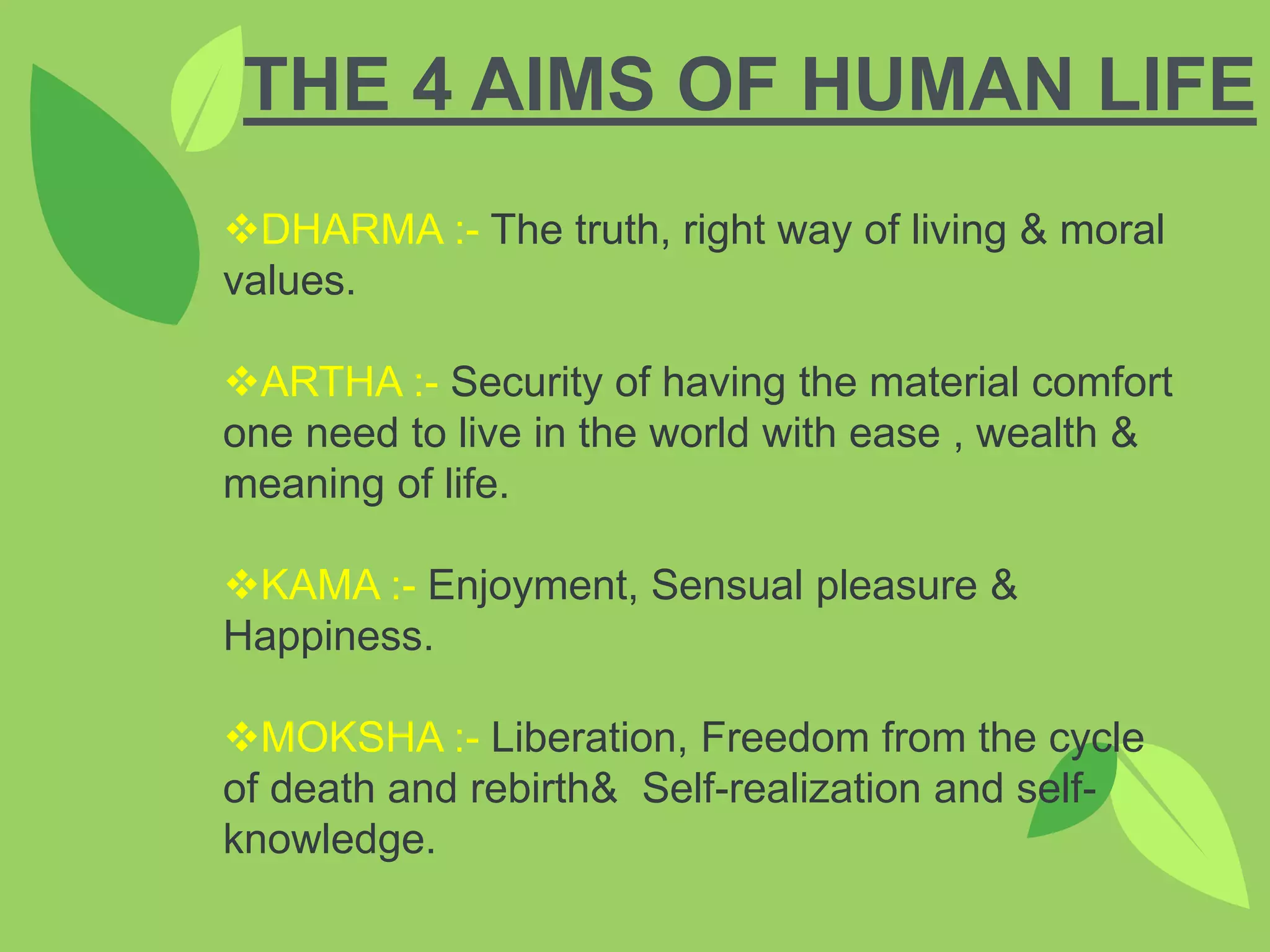 THE 4 AIMS OF HUMAN LIFE

❖DHARMA :- The truth, right way of living & moral values.

❖ARTHA :- Security of having the material comfort one need to live in the world with ease , wealth & meaning of life.

❖KAMA :- Enjoyment, Sensual pleasure & Happiness.

❖MOKSHA :- Liberation, Freedom from the cycle of death and rebirth&  Self-realization and self-knowledge.